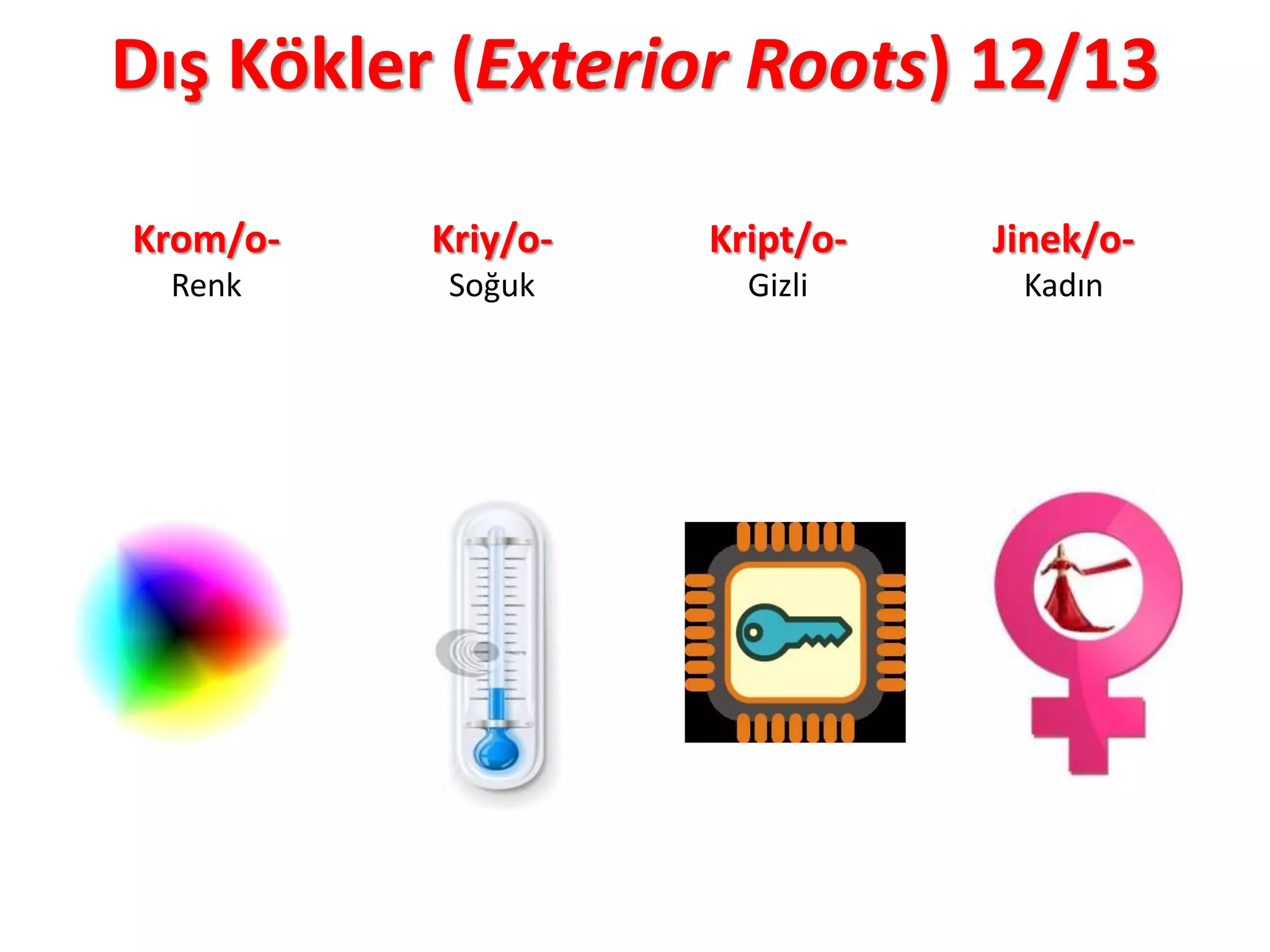 Dış Kökler (Exterior Roots) 12/13

Krom/o-
Renk

Kriy/o-
Soğuk

Kript/o-
Gizli

Jinek/o-
Kadın